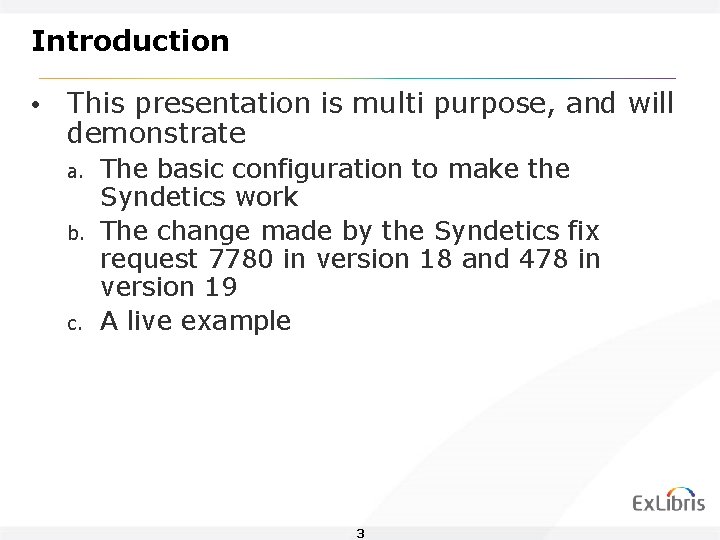 Introduction

• This presentation is multi purpose, and will demonstrate

a. The basic configuration to make the Syndetics work

b. The change made by the Syndetics fix request 7780 in version 18 and 478 in version 19

c. A live example

ExLibris

3